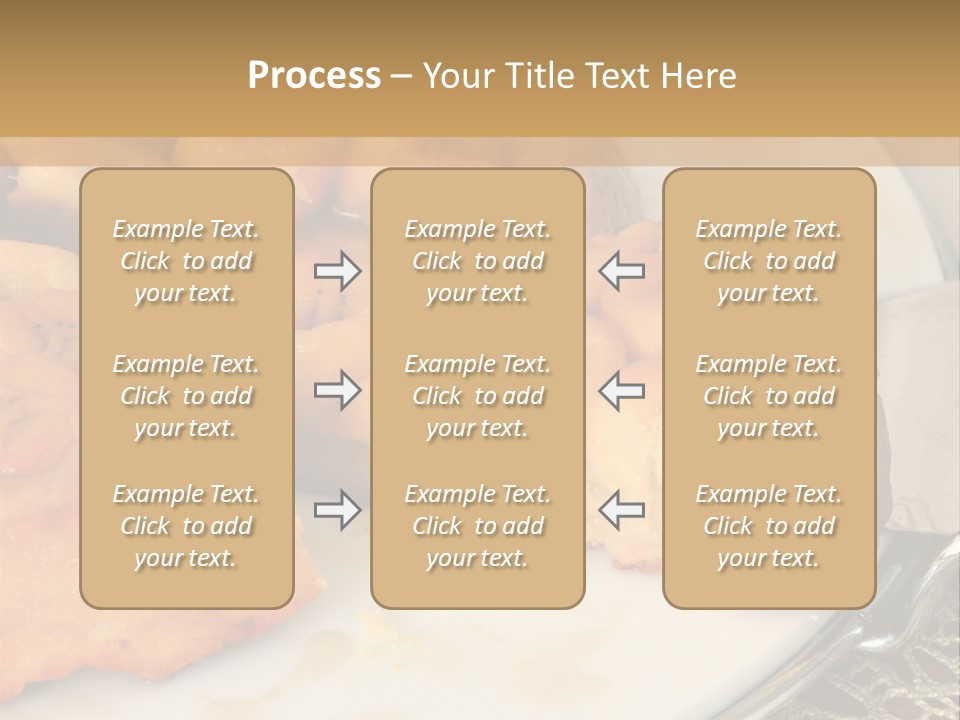 Process – Your Title Text Here

Example Text. Click to add your text.

Example Text. Click to add your text.

Example Text. Click to add your text.

Example Text. Click to add your text.

Example Text. Click to add your text.

Example Text. Click to add your text.

Example Text. Click to add your text.

Example Text. Click to add your text.

Example Text. Click to add your text.